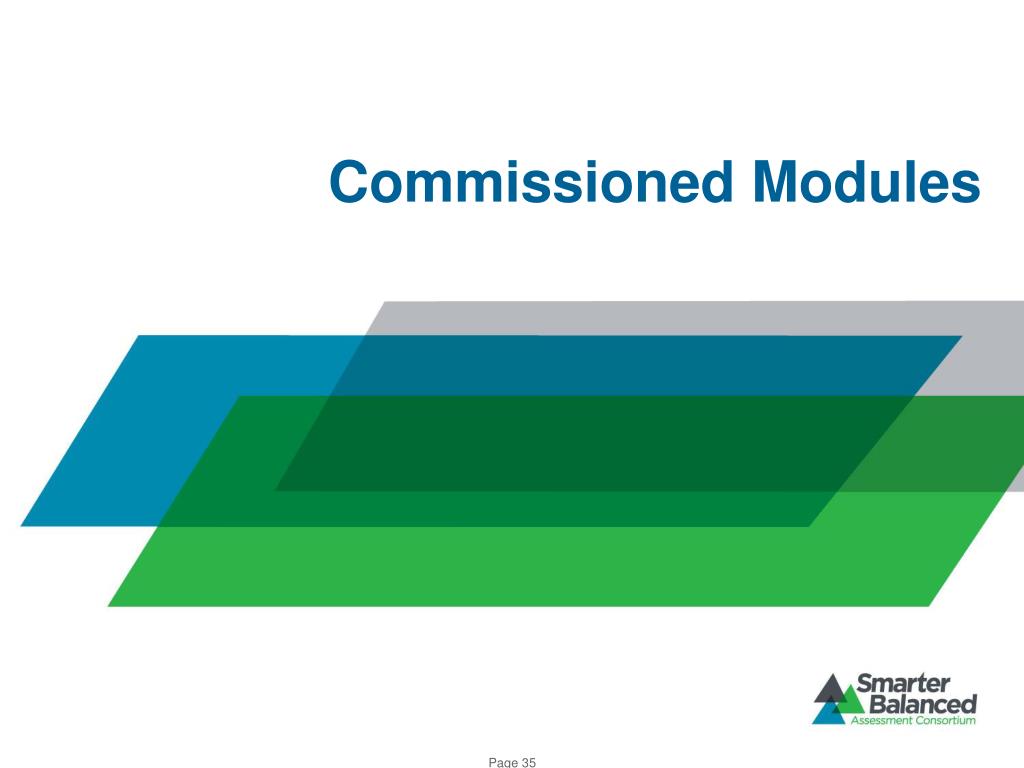 Commissioned Modules

Smarter Balanced
Assessment Consortium

Page 35